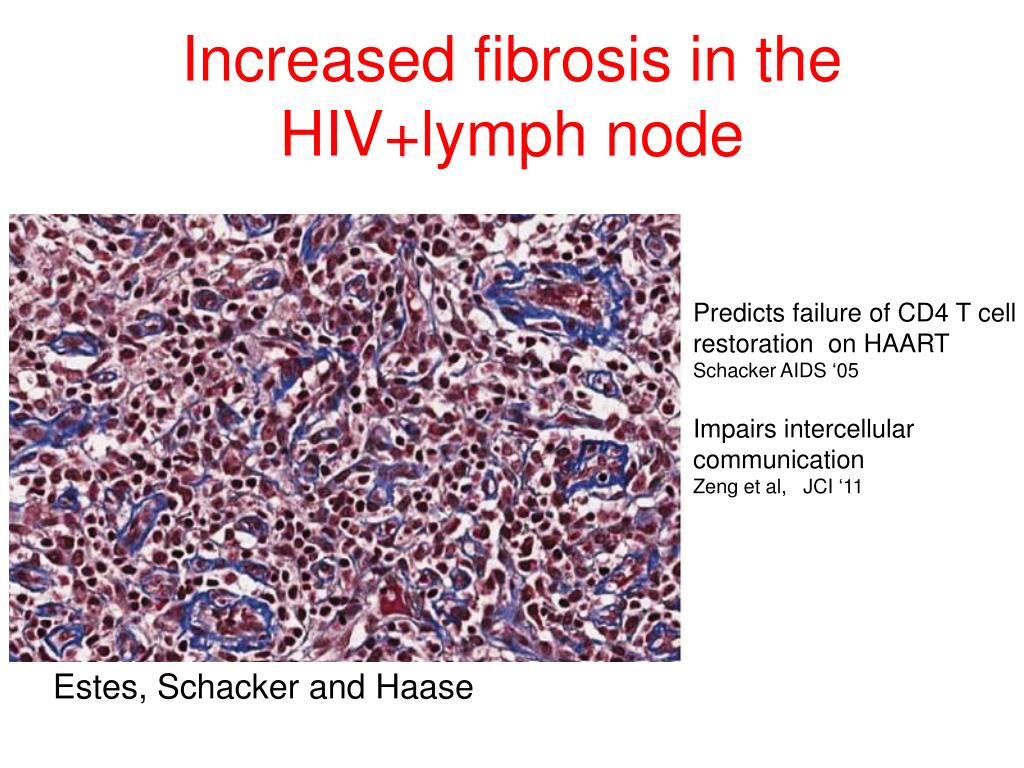 Increased fibrosis in the HIV+lymph node

Predicts failure of CD4 T cell restoration on HAART
Schacker AIDS ‘05

Impairs intercellular communication
Zeng et al, JCI ‘11

Estes, Schacker and Haase